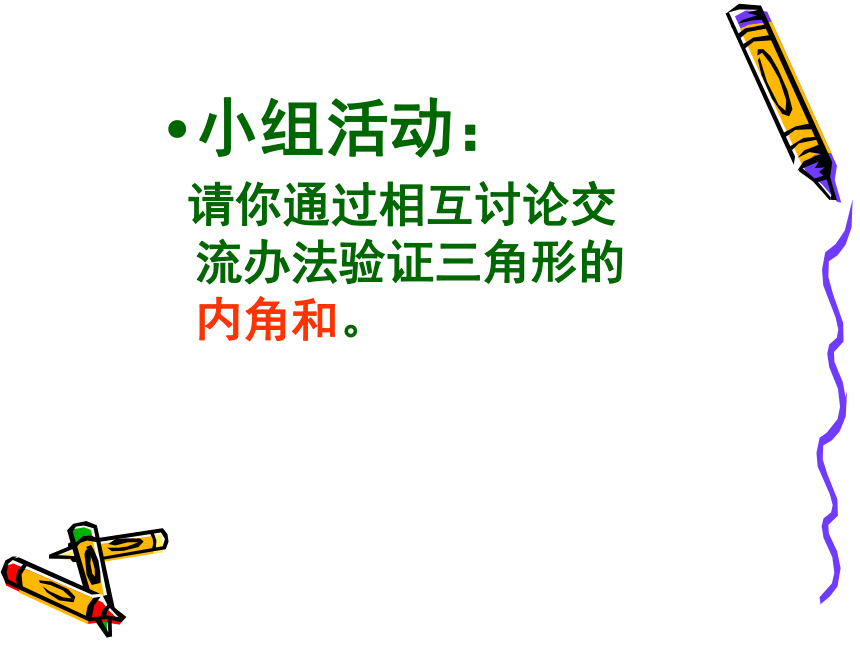 • 小组活动：

请你通过相互讨论交流办法验证三角形的内角和。